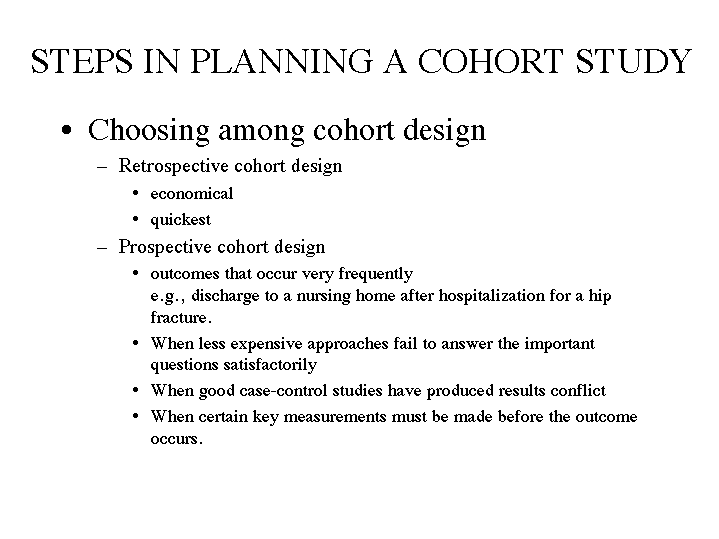 STEPS IN PLANNING A COHORT STUDY

• Choosing among cohort design
– Retrospective cohort design
• economical
• quickest
– Prospective cohort design
• outcomes that occur very frequently
e.g., discharge to a nursing home after hospitalization for a hip fracture.
• When less expensive approaches fail to answer the important questions satisfactorily
• When good case-control studies have produced results conflict
• When certain key measurements must be made before the outcome occurs.